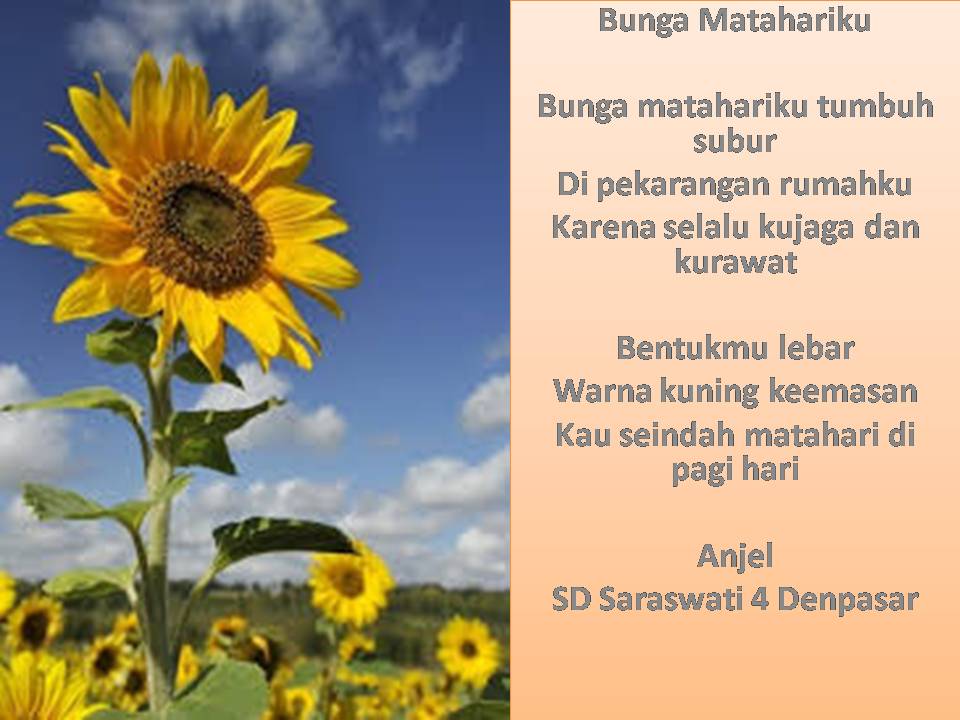 Bunga Matahariku

Bunga matahariku tumbuh subur
Di pekarangan rumahku
Karena selalu kujaga dan kurawat

Bentukmu lebar
Warna kuning keemasan
Kau seindah matahari di pagi hari

Anjel
SD Saraswati 4 Denpasar